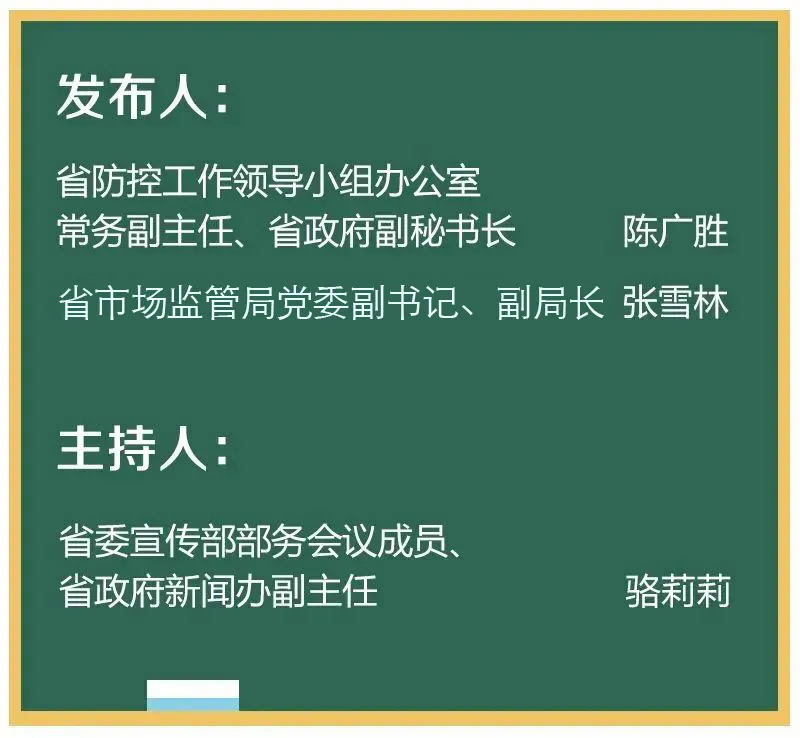 发布人：

省防控工作领导小组办公室
常务副主任、省政府副秘书长 陈广胜

省市场监管局党委副书记、副局长 张雪林

主持人：

省委宣传部部务会议成员、
省政府新闻办副主任 骆莉莉